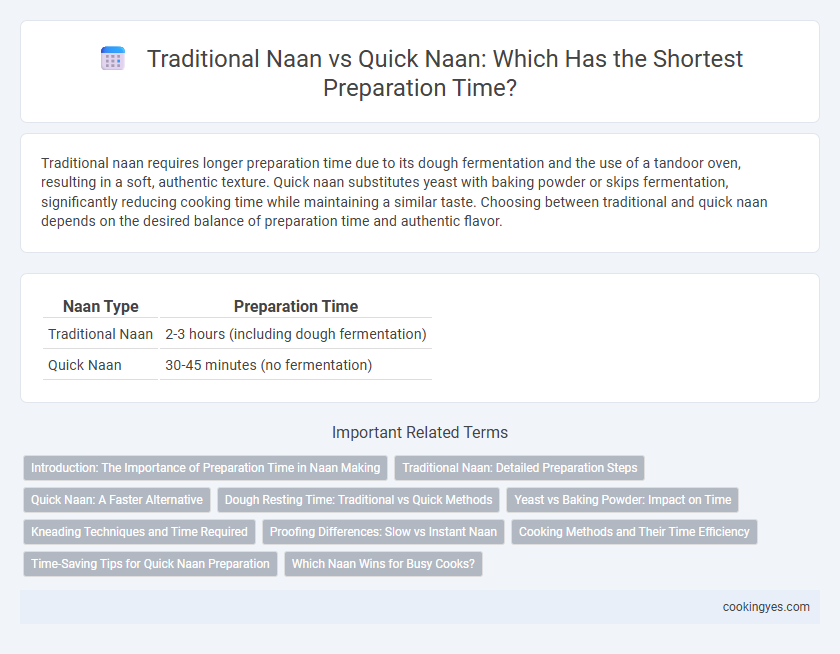 Traditional Naan vs Quick Naan: Which Has the Shortest Preparation Time?

Traditional naan requires longer preparation time due to its dough fermentation and the use of a tandoor oven, resulting in a soft, authentic texture. Quick naan substitutes yeast with baking powder or skips fermentation, significantly reducing cooking time while maintaining a similar taste. Choosing between traditional and quick naan depends on the desired balance of preparation time and authentic flavor.

| Naan Type | Preparation Time |
|---|---|
| Traditional Naan | 2-3 hours (including dough fermentation) |
| Quick Naan | 30-45 minutes (no fermentation) |

Important Related Terms

Introduction: The Importance of Preparation Time in Naan Making

Traditional Naan: Detailed Preparation Steps

Quick Naan: A Faster Alternative

Dough Resting Time: Traditional vs Quick Methods

Yeast vs Baking Powder: Impact on Time

Kneading Techniques and Time Required

Proofing Differences: Slow vs Instant Naan

Cooking Methods and Their Time Efficiency

Time-Saving Tips for Quick Naan Preparation

Which Naan Wins for Busy Cooks?

cookingyes.com